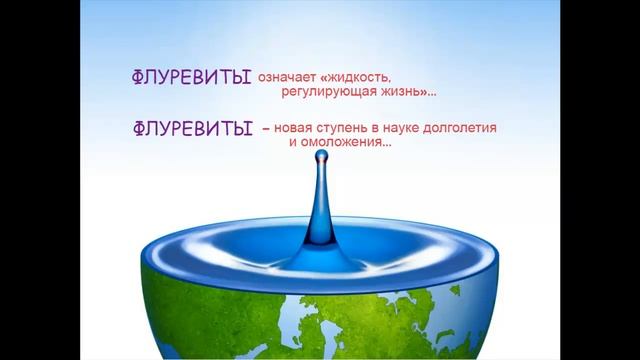 ФЛУРЕВИТЫ означает «жидкость, регулирующая жизнь»...

ФЛУРЕВИТЫ – новая ступень в науке долголетия и омоложения...